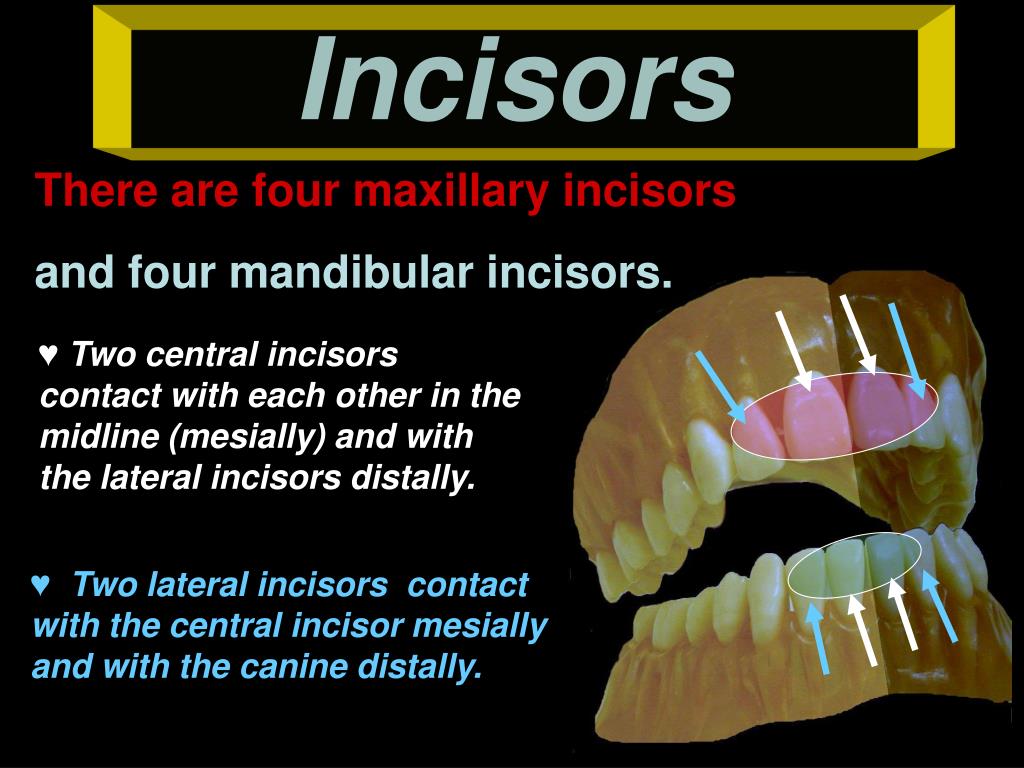 Incisors

There are four maxillary incisors

and four mandibular incisors.

♥ Two central incisors contact with each other in the midline (mesially) and with the lateral incisors distally.

♥ Two lateral incisors contact with the central incisor mesially and with the canine distally.